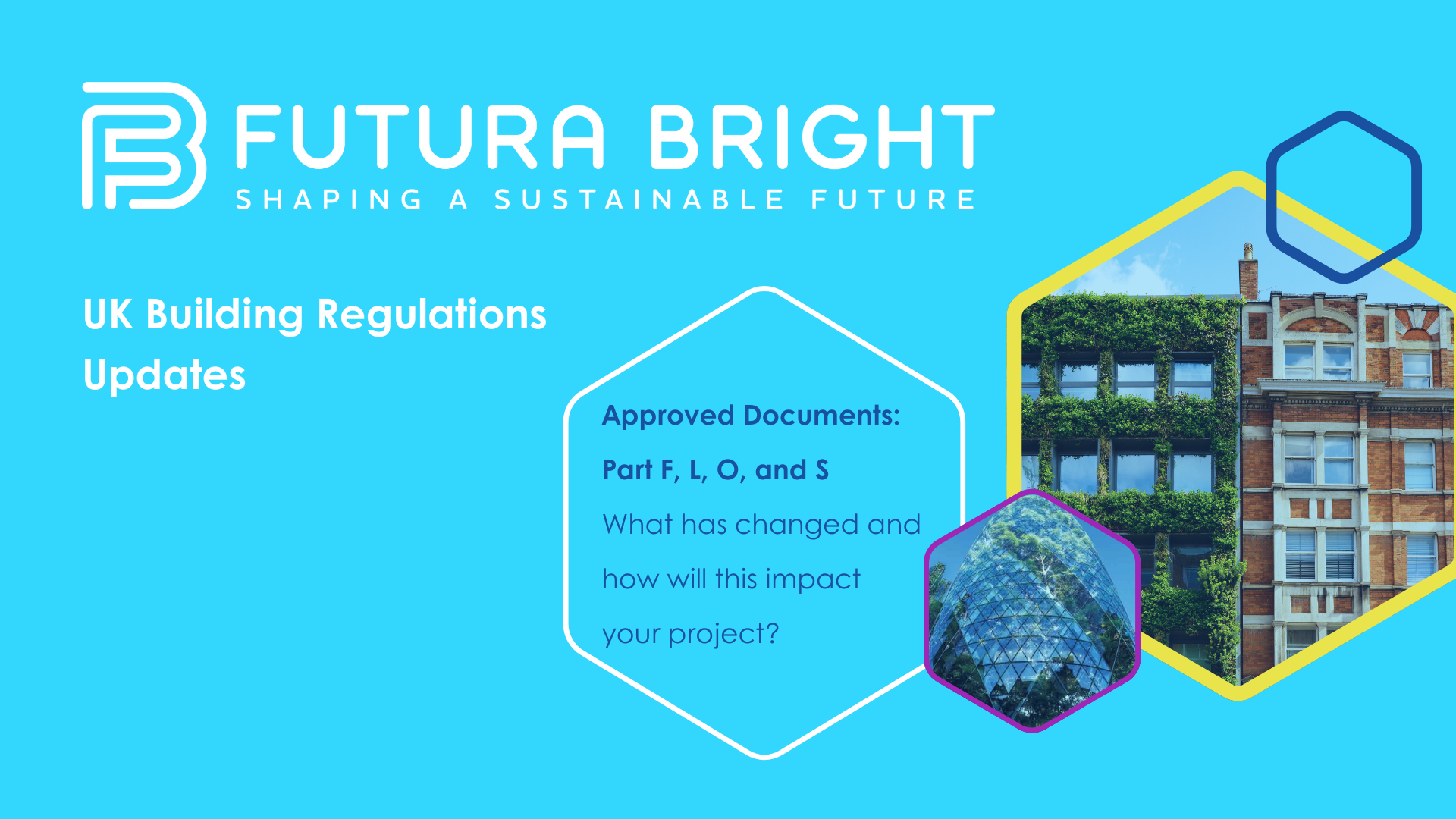 FUTURA BRIGHT
SHAPING A SUSTAINABLE FUTURE

UK Building Regulations Updates

Approved Documents:

Part F, L, O, and S

What has changed and how will this impact your project?